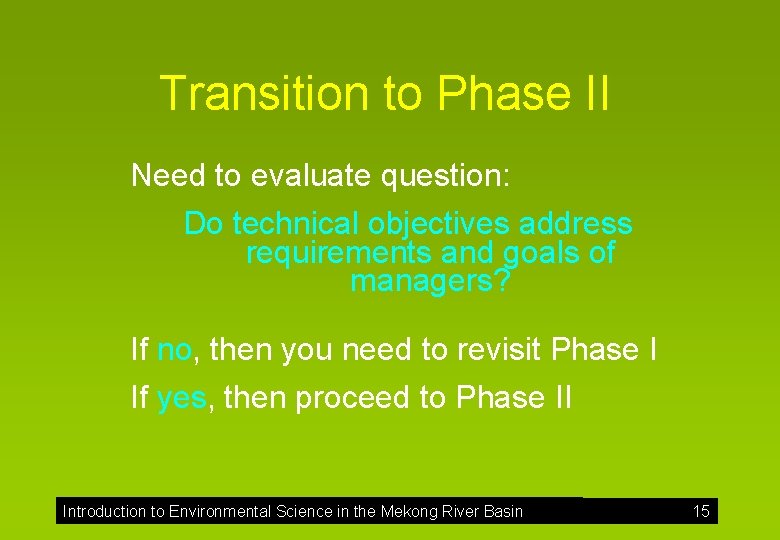 Transition to Phase II

Need to evaluate question:

Do technical objectives address requirements and goals of managers?

If no, then you need to revisit Phase I

If yes, then proceed to Phase II

Introduction to Environmental Science in the Mekong River Basin 15